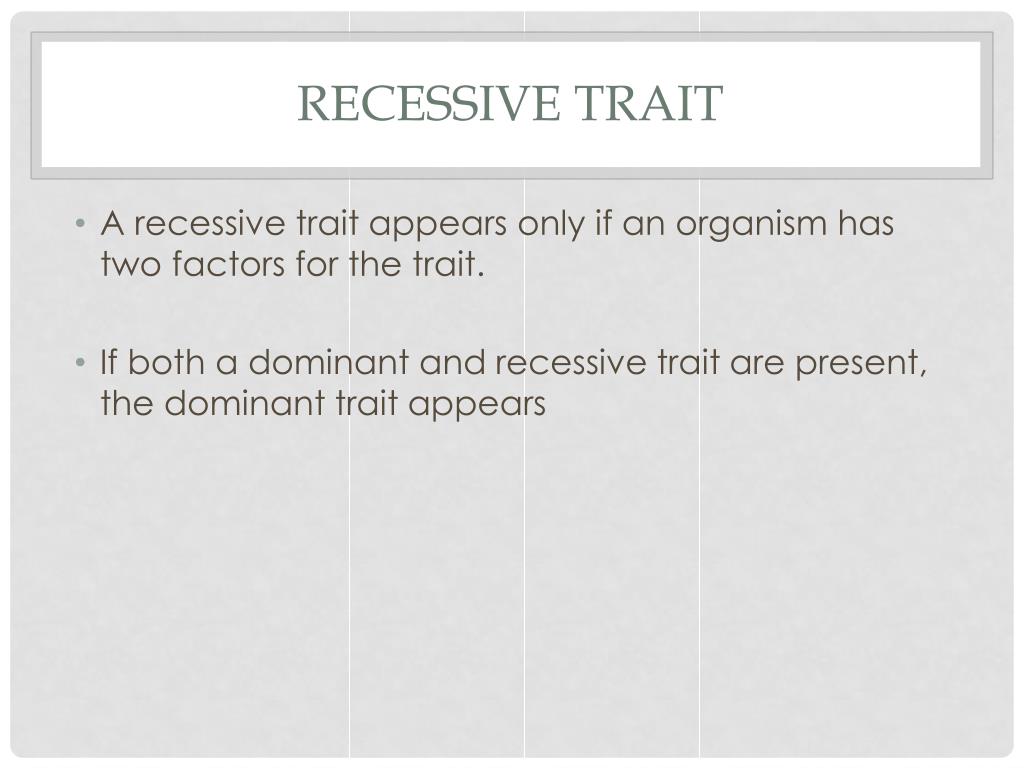 RECESSIVE TRAIT

• A recessive trait appears only if an organism has two factors for the trait.

• If both a dominant and recessive trait are present, the dominant trait appears